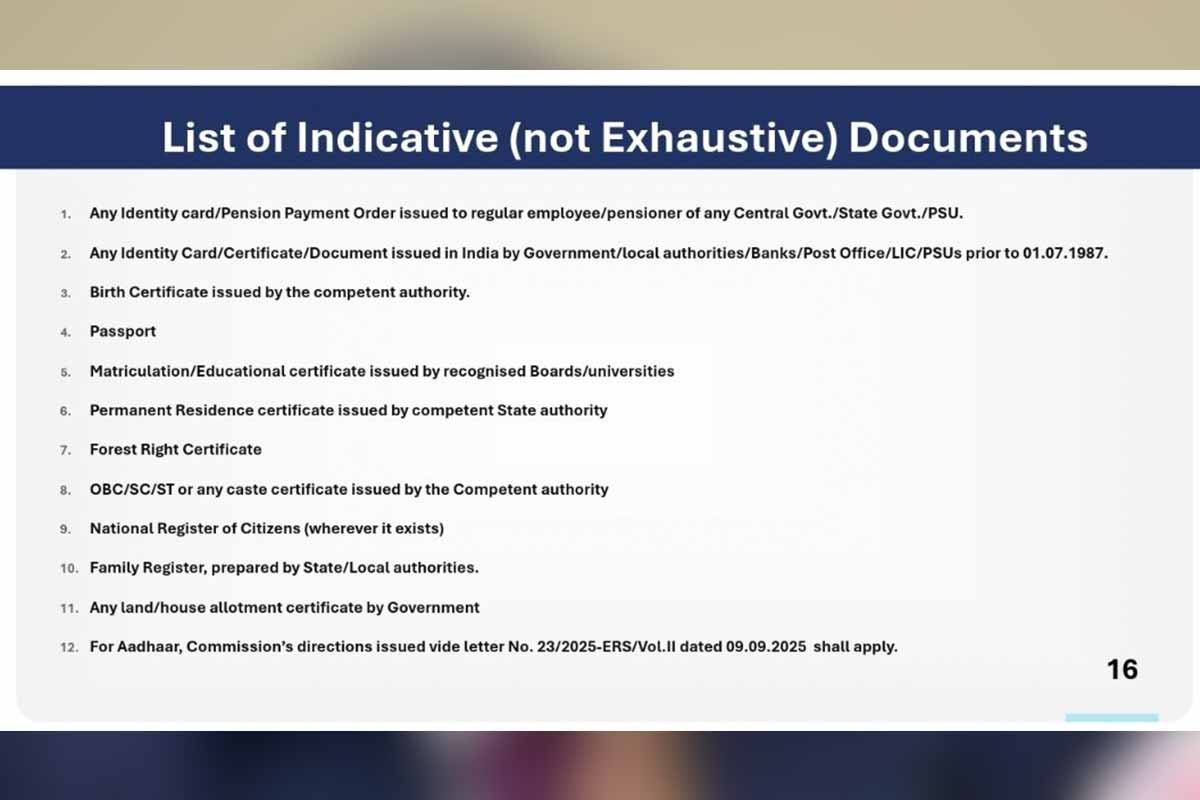 List of Indicative (not Exhaustive) Documents

1. Any Identity card/Pension Payment Order issued to regular employee/pensioner of any Central Govt./State Govt./PSU.

2. Any Identity Card/Certificate/Document issued in India by Government/local authorities/Banks/Post Office/LIC/PSUs prior to 01.07.1987.

3. Birth Certificate issued by the competent authority.

4. Passport

5. Matriculation/Educational certificate issued by recognised Boards/universities

6. Permanent Residence certificate issued by competent State authority

7. Forest Right Certificate

8. OBC/SC/ST or any caste certificate issued by the Competent authority

9. National Register of Citizens (wherever it exists)

10. Family Register, prepared by State/Local authorities.

11. Any land/house allotment certificate by Government

12. For Aadhaar, Commission's directions issued vide letter No. 23/2025-ERS/Vol.II dated 09.09.2025 shall apply.

16